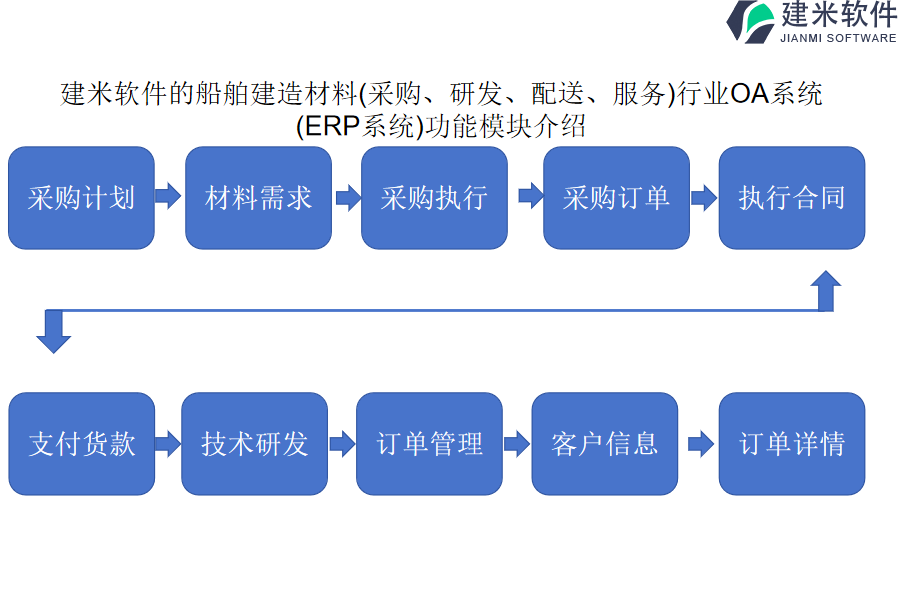 建米软件
JIANMI SOFTWARE

建米软件的船舶建造材料(采购、研发、配送、服务)行业OA系统(ERP系统)功能模块介绍

采购计划
材料需求
采购执行
采购订单
执行合同

支付货款
技术研发
订单管理
客户信息
订单详情